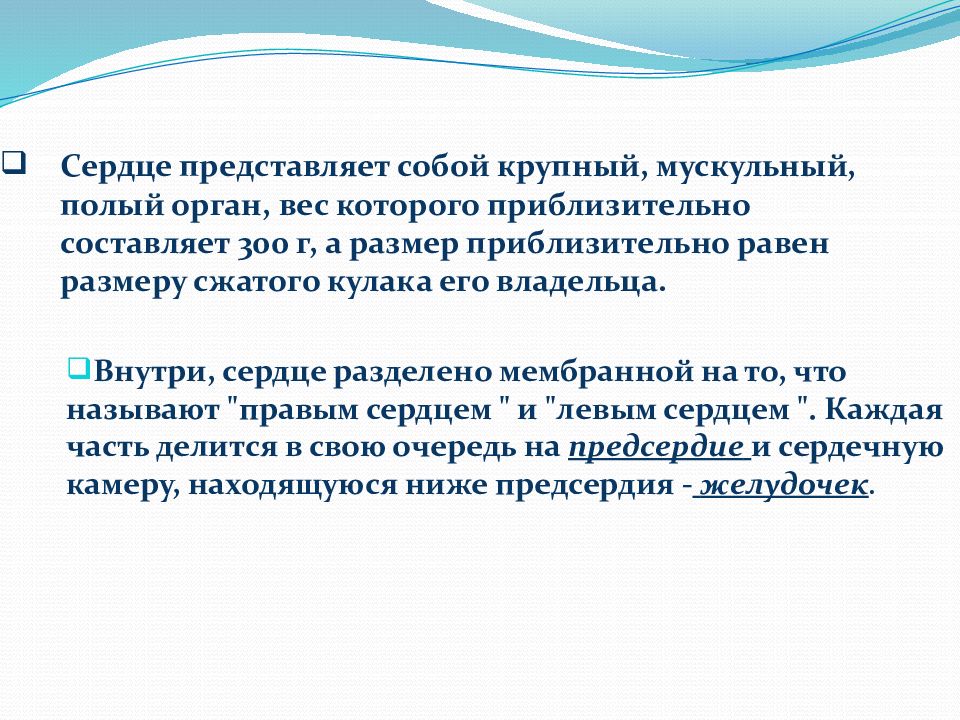 Сердце представляет собой крупный, мускульный, полый орган, вес которого приблизительно составляет 300 г, а размер приблизительно равен размеру сжатого кулака его владельца.

Внутри, сердце разделено мембранной на то, что называют "правым сердцем " и "левым сердцем ". Каждая часть делится в свою очередь на предсердие и сердечную камеру, находящуюся ниже предсердия - желудочек.